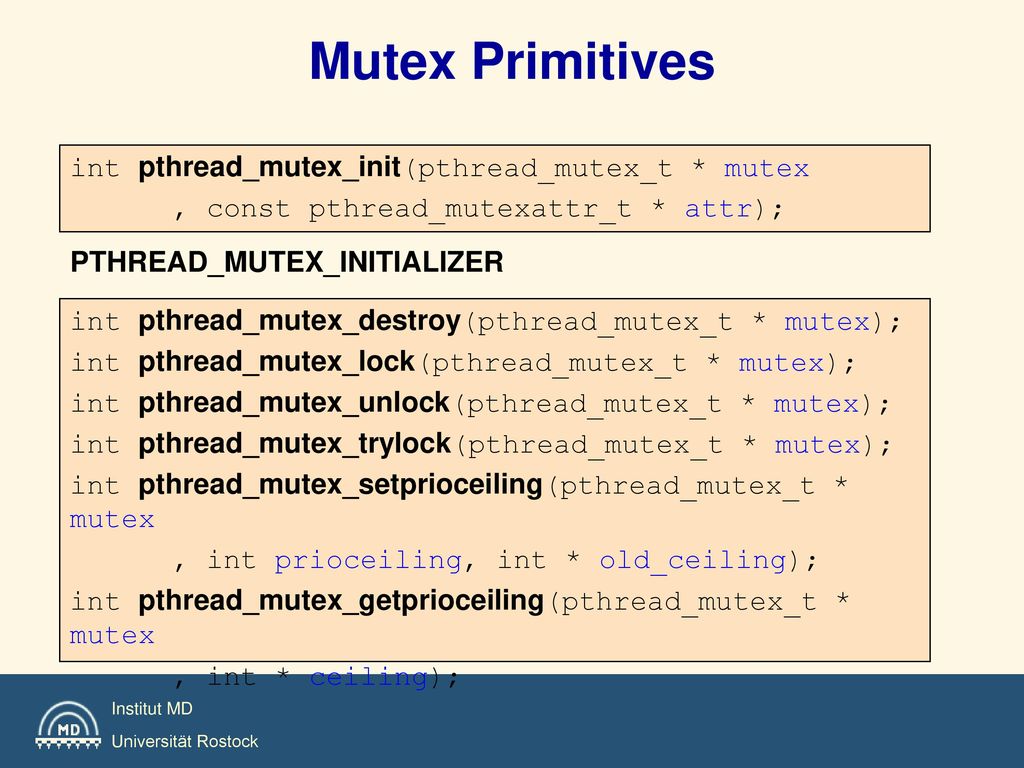 Mutex Primitives

int pthread_mutex_init(pthread_mutex_t * mutex
, const pthread_mutexattr_t * attr);

PTHREAD_MUTEX_INITIALIZER

int pthread_mutex_destroy(pthread_mutex_t * mutex);
int pthread_mutex_lock(pthread_mutex_t * mutex);
int pthread_mutex_unlock(pthread_mutex_t * mutex);
int pthread_mutex_trylock(pthread_mutex_t * mutex);
int pthread_mutex_setprioceiling(pthread_mutex_t * mutex
, int prioceiling, int * old_ceiling);
int pthread_mutex_getprioceiling(pthread_mutex_t * mutex
, int * ceiling);

MD

Institut MD
Universität Rostock